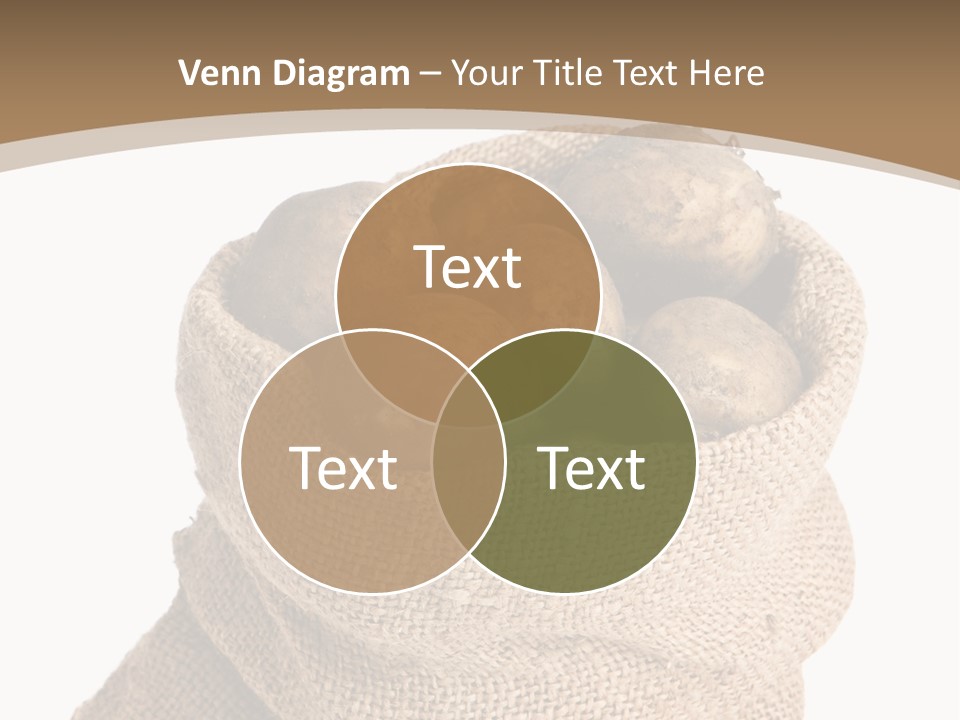 Venn Diagram – Your Title Text Here

Text

Text

Text